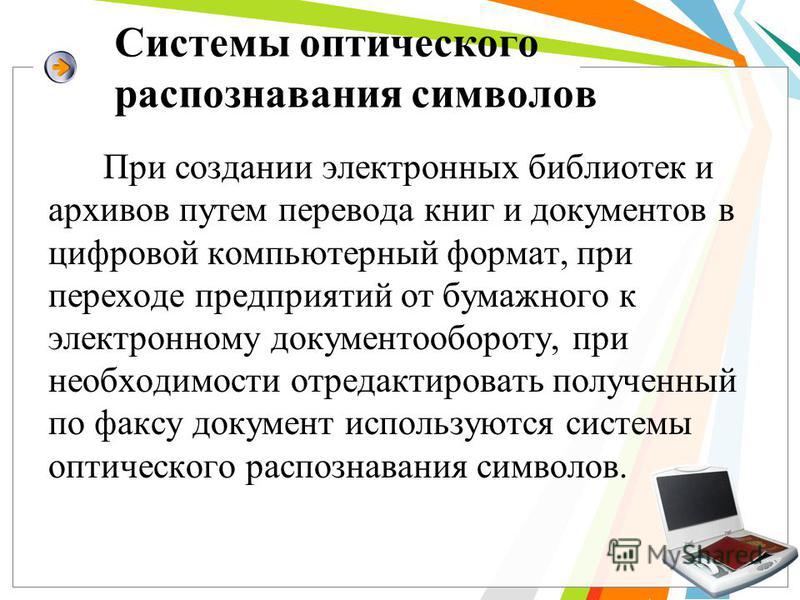 Системы оптического распознавания символов

При создании электронных библиотек и архивов путем перевода книг и документов в цифровой компьютерный формат, при переходе предприятий от бумажного к электронному документообороту, при необходимости отредактировать полученный по факсу документ используются системы оптического распознавания символов.

MyShared